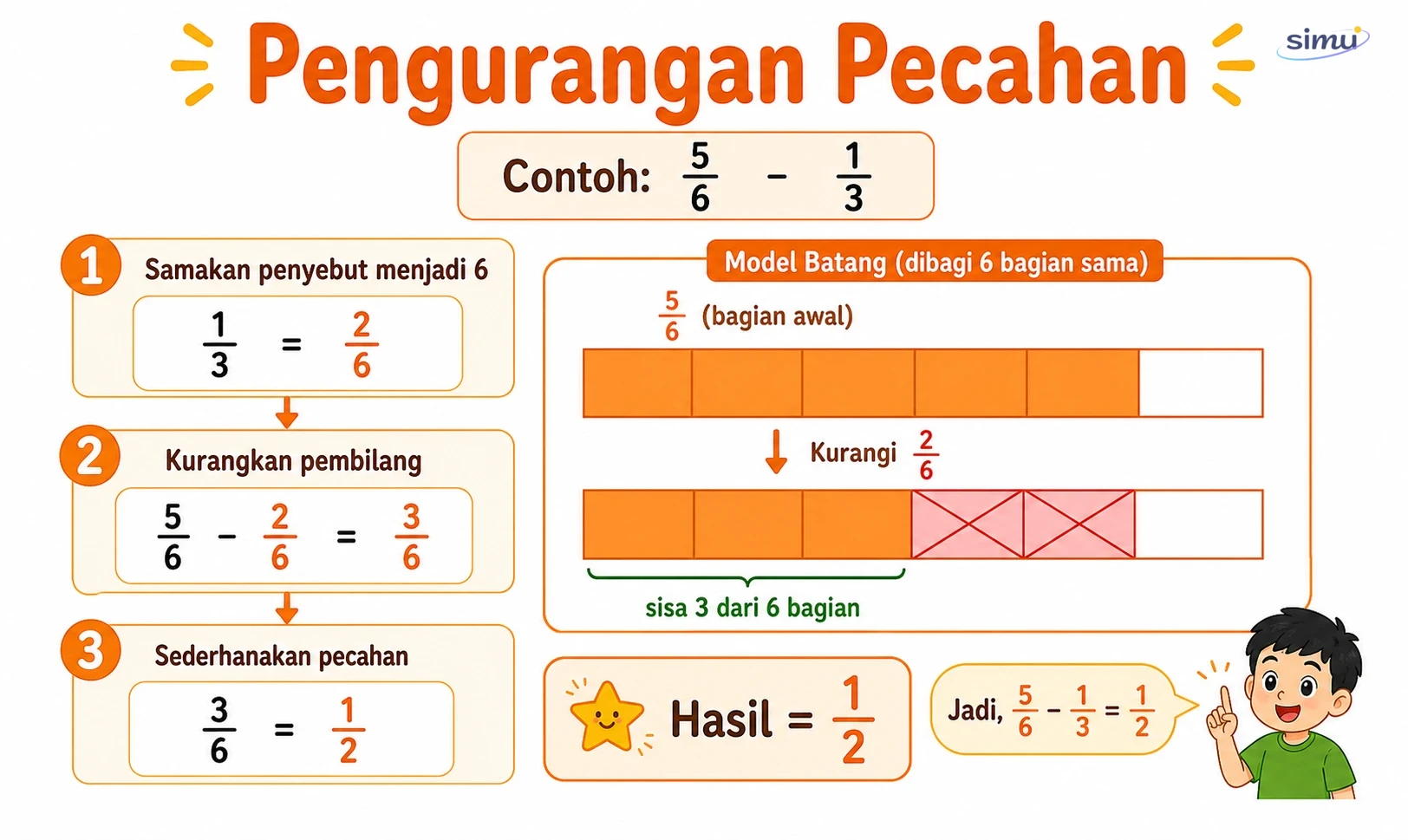 Pengurangan Pecahan

simu

Contoh: $\frac{5}{6} - \frac{1}{3}$

1 Samakan penyebut menjadi 6

$\frac{1}{3} = \frac{2}{6}$

2 Kurangkan pembilang

$\frac{5}{6} - \frac{2}{6} = \frac{3}{6}$

3 Sederhanakan pecahan

$\frac{3}{6} = \frac{1}{2}$

Model Batang (dibagi 6 bagian sama)

$\frac{5}{6}$ (bagian awal)

Kurangi $\frac{2}{6}$

sisa 3 dari 6 bagian

Hasil = $\frac{1}{2}$

Jadi, $\frac{5}{6} - \frac{1}{3} = \frac{1}{2}$